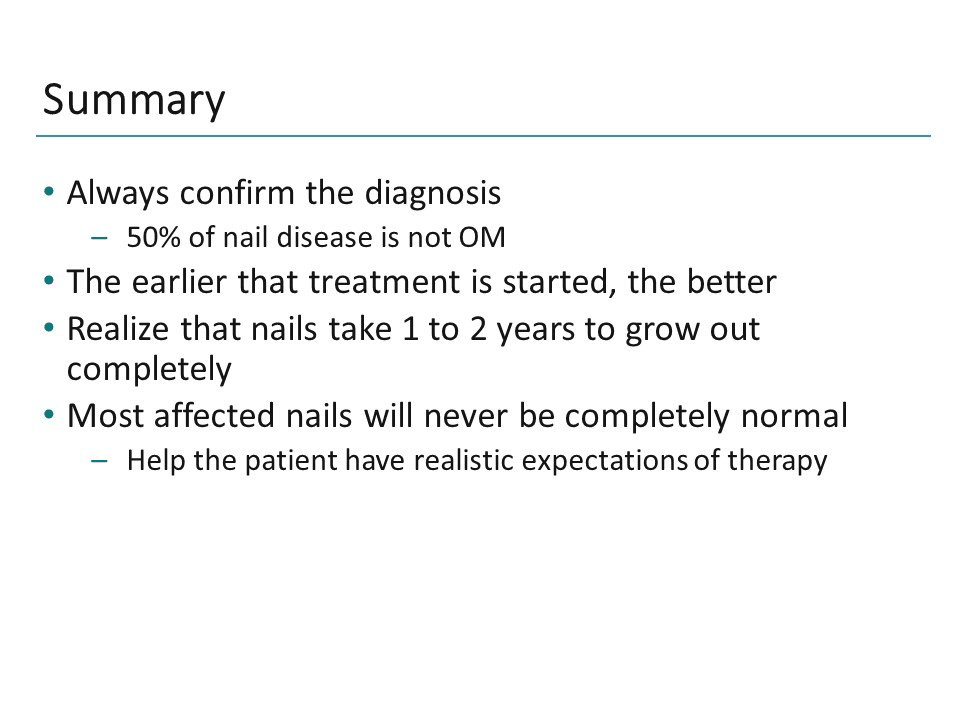 Summary

• Always confirm the diagnosis
  – 50% of nail disease is not OM
• The earlier that treatment is started, the better
• Realize that nails take 1 to 2 years to grow out completely
• Most affected nails will never be completely normal
  – Help the patient have realistic expectations of therapy